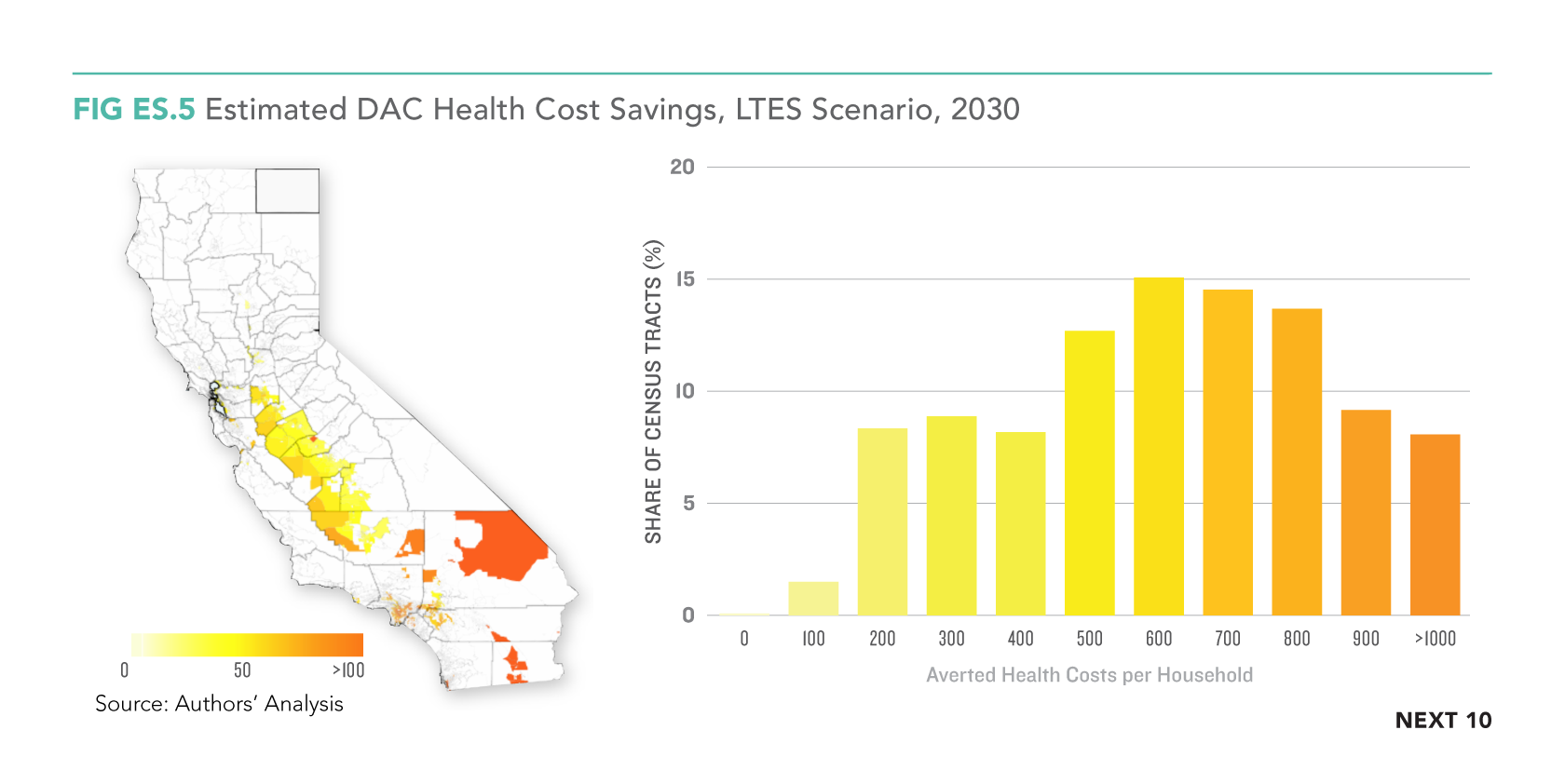 FIG ES.5 Estimated DAC Health Cost Savings, LTES Scenario, 2030

0 50 >100

Source: Authors' Analysis

SHARE OF CENSUS TRACTS (%)

20
15
10
5
0

0 100 200 300 400 500 600 700 800 900 >1000

Averted Health Costs per Household

NEXT 10